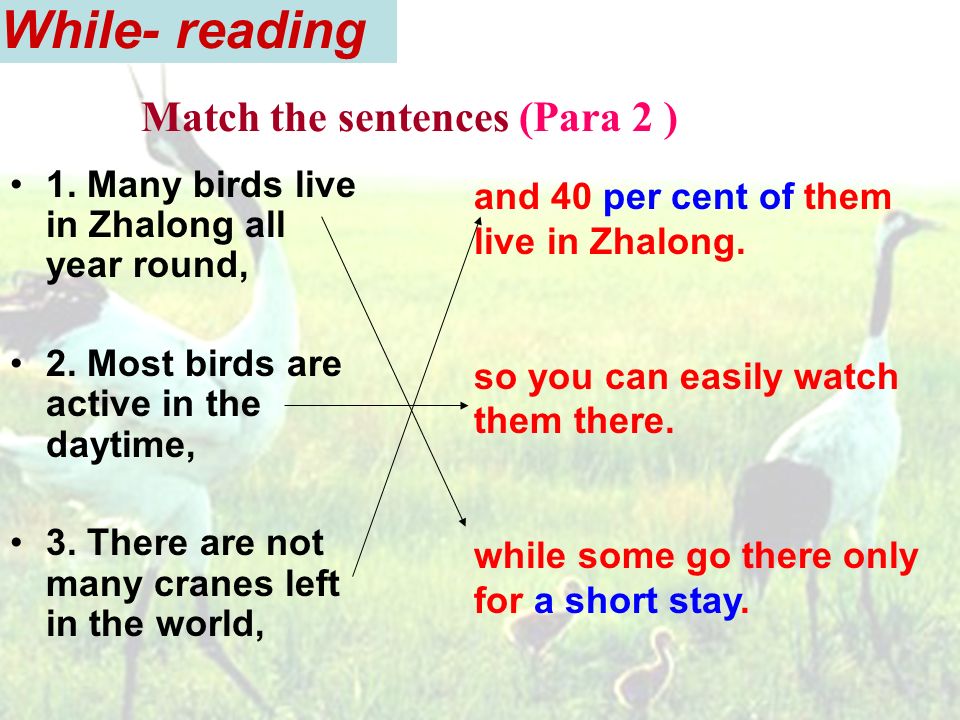 While- reading

Match the sentences (Para 2 )

• 1. Many birds live in Zhalong all year round,

• 2. Most birds are active in the daytime,

• 3. There are not many cranes left in the world,

and 40 per cent of them live in Zhalong.

so you can easily watch them there.

while some go there only for a short stay.